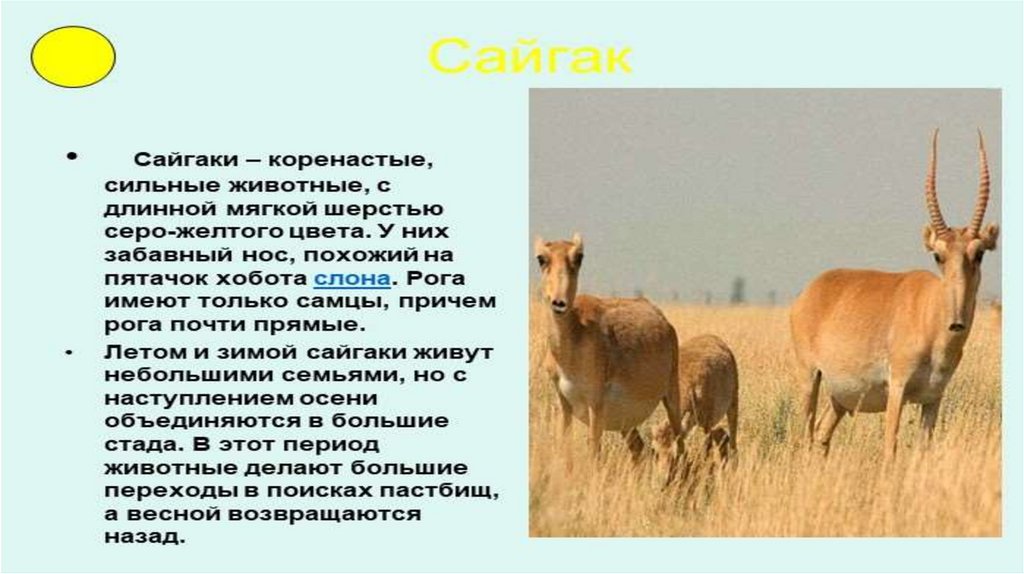 Сайгак

• Сайгаки – коренастые, сильные животные, с длинной мягкой шерстью серо-желтого цвета. У них забавный нос, похожий на пятачок хобота слона. Рога имеют только самцы, причем рога почти прямые.

• Летом и зимой сайгаки живут небольшими семьями, но с наступлением осени объединяются в большие стада. В этот период животные делают большие переходы в поисках пастбищ, а весной возвращаются назад.